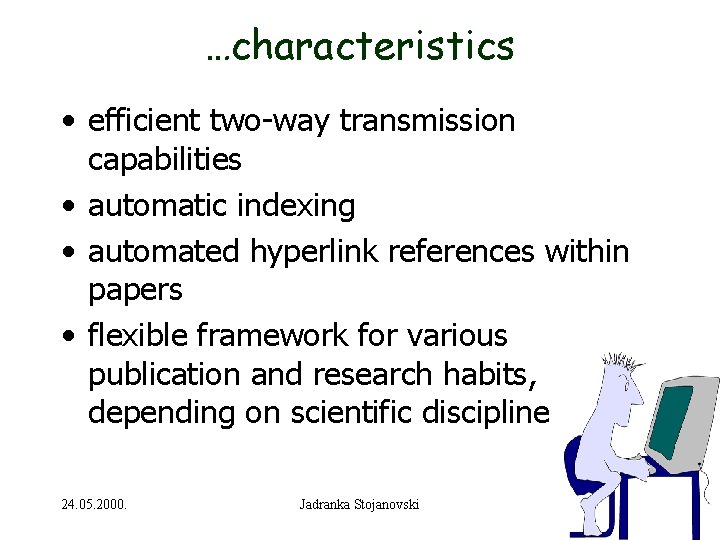 …characteristics

• efficient two-way transmission capabilities
• automatic indexing
• automated hyperlink references within papers
• flexible framework for various publication and research habits, depending on scientific discipline

24.05.2000.

Jadranka Stojanovski